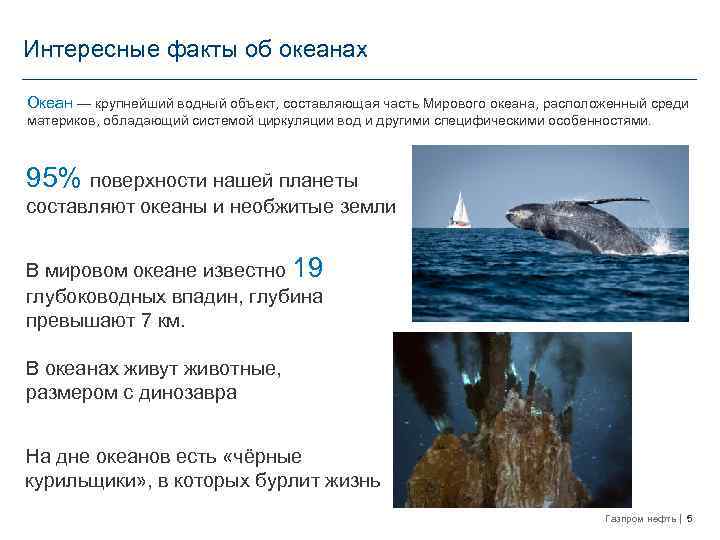 Интересные факты об океанах

Океан — крупнейший водный объект, составляющая часть Мирового океана, расположенный среди материков, обладающий системой циркуляции вод и другими специфическими особенностями.

95% поверхности нашей планеты составляют океаны и необжитые земли

В мировом океане известно 19 глубоководных впадин, глубина превышают 7 км.

В океанах живут животные, размером с динозавра

На дне океанов есть «чёрные курильщики», в которых бурлит жизнь

Газпром нефть | 5